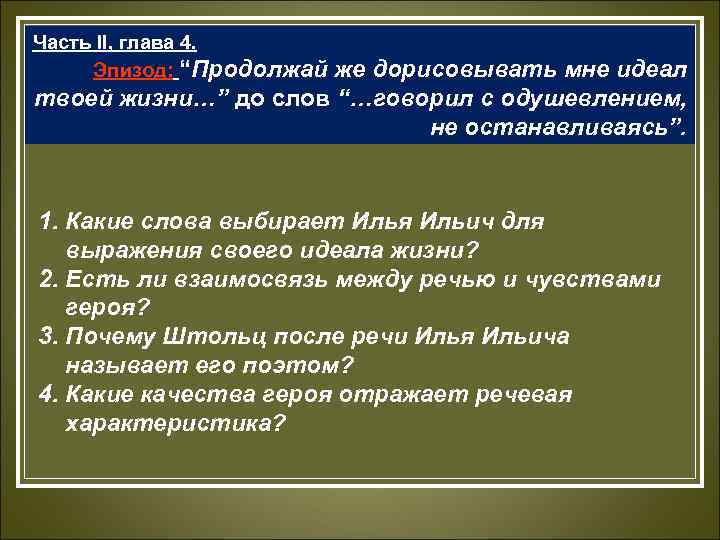 Часть II, глава 4.

Эпизод: “Продолжай же дорисовывать мне идеал твоей жизни…” до слов “…говорил с одушевлением, не останавливаясь”.

1. Какие слова выбирает Илья Ильич для выражения своего идеала жизни?
2. Есть ли взаимосвязь между речью и чувствами героя?
3. Почему Штольц после речи Илья Ильича называет его поэтом?
4. Какие качества героя отражает речевая характеристика?